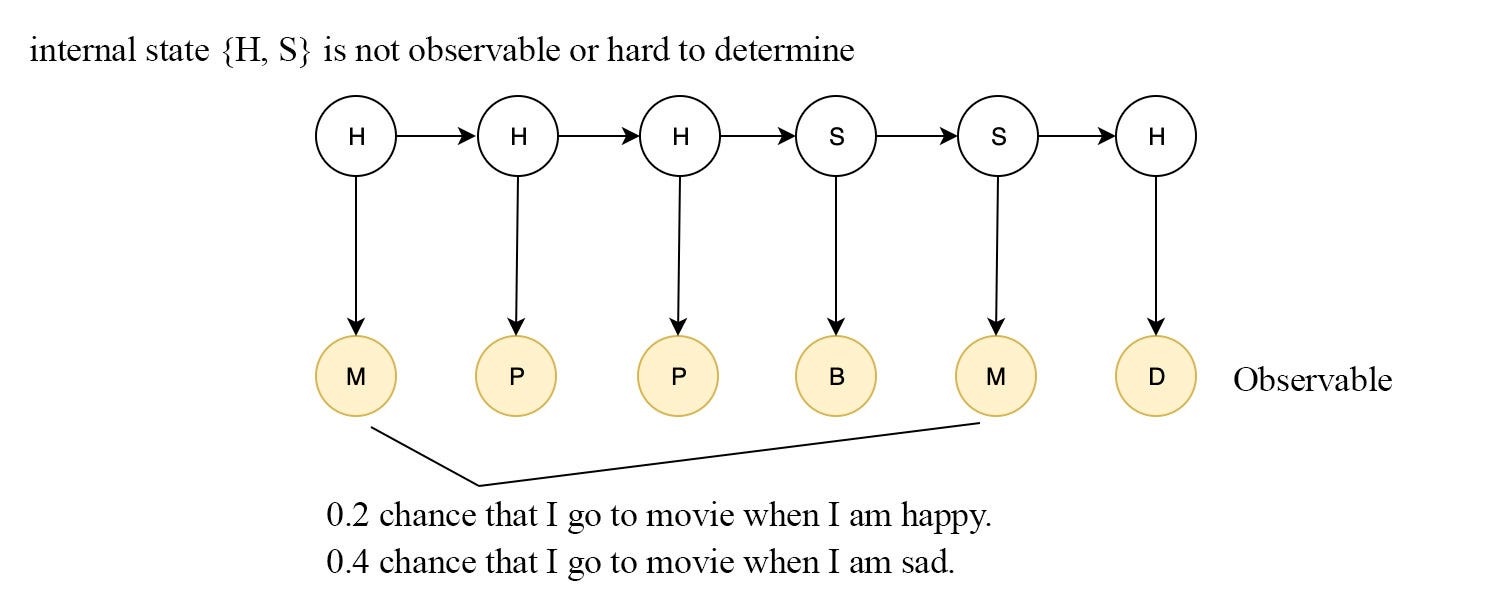 internal state {H, S} is not observable or hard to determine

H H H S S H

M P P B M D Observable

0.2 chance that I go to movie when I am happy.
0.4 chance that I go to movie when I am sad.